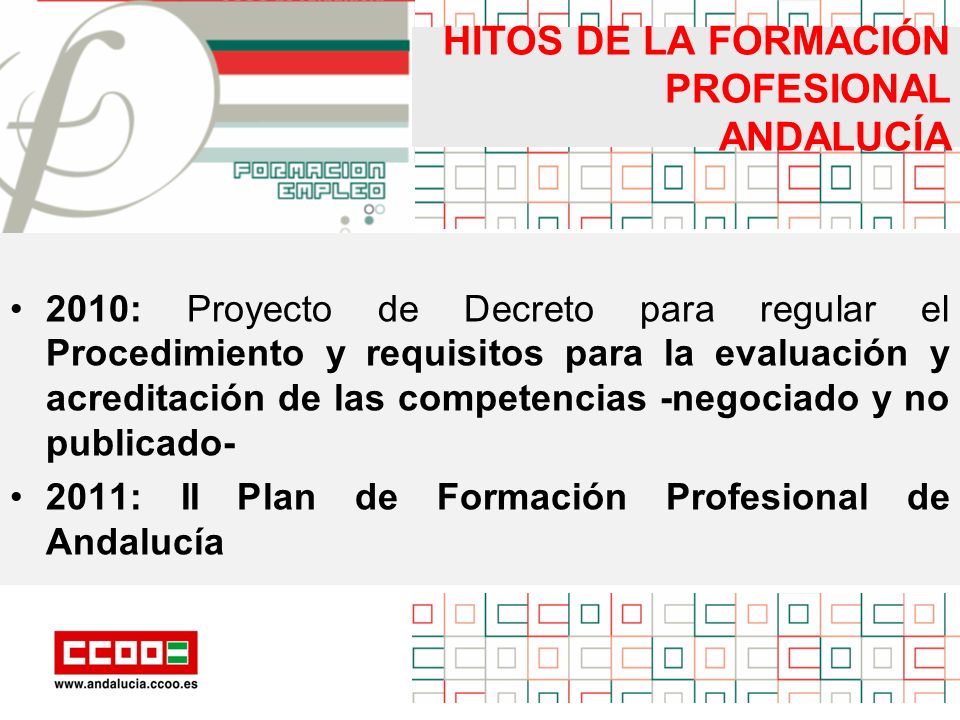 HITOS DE LA FORMACIÓN PROFESIONAL ANDALUCÍA

FORMACION EMPLEO

• 2010: Proyecto de Decreto para regular el Procedimiento y requisitos para la evaluación y acreditación de las competencias -negociado y no publicado-
• 2011: II Plan de Formación Profesional de Andalucía

CCOO
www.andalucia.ccoo.es